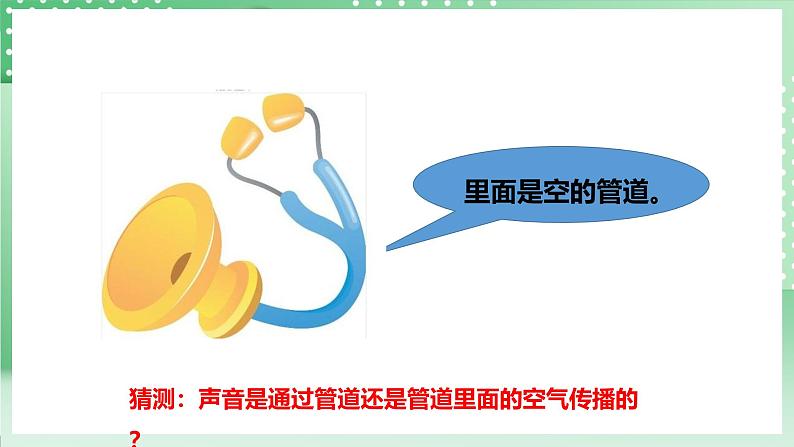 里面是空的管道。

猜测：声音是通过管道还是管道里面的空气传播的？